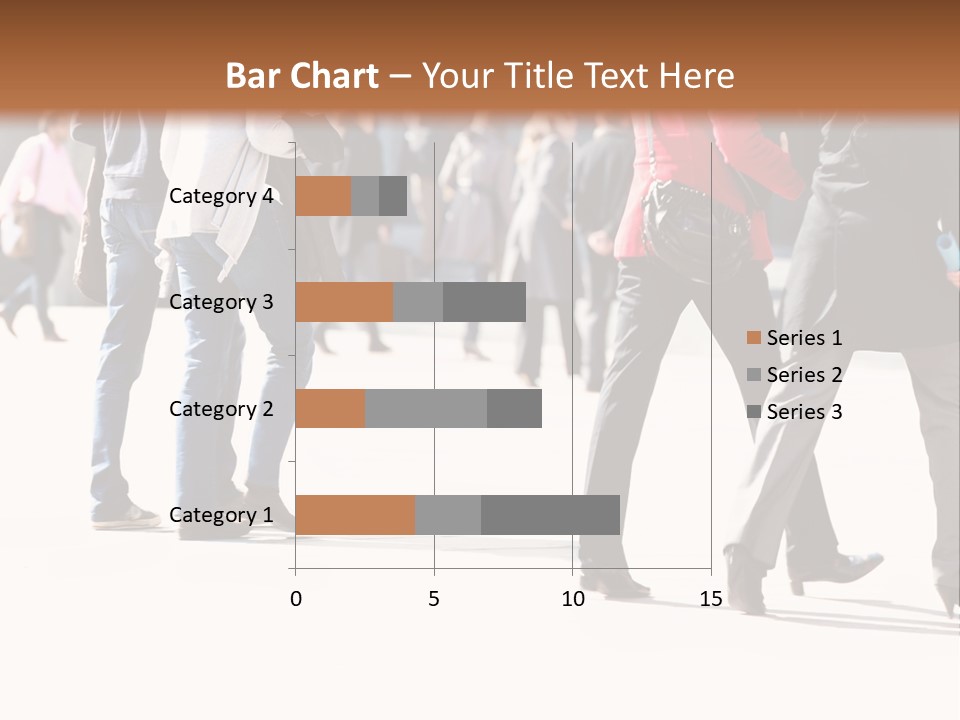 Bar Chart – Your Title Text Here

Category 4
Category 3
Category 2
Category 1

0
5
10
15

Series 1
Series 2
Series 3